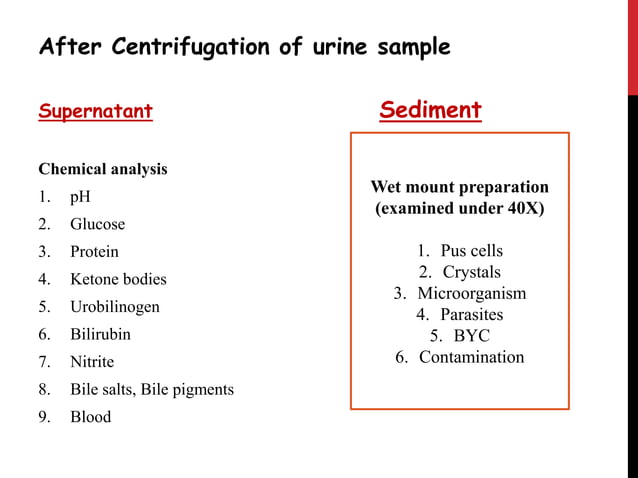 After Centrifugation of urine sample

Supernatant

Chemical analysis
1. pH
2. Glucose
3. Protein
4. Ketone bodies
5. Urobilinogen
6. Bilirubin
7. Nitrite
8. Bile salts, Bile pigments
9. Blood

Sediment

Wet mount preparation (examined under 40X)

1. Pus cells
2. Crystals
3. Microorganism
4. Parasites
5. BYC
6. Contamination